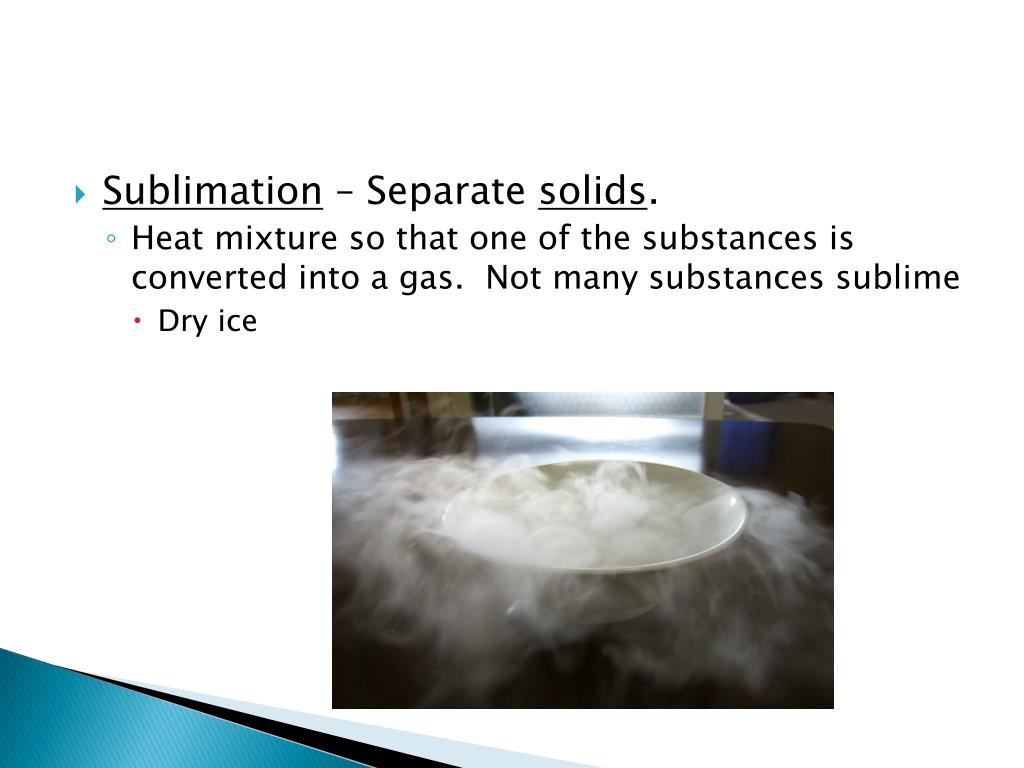 Sublimation – Separate solids.

Heat mixture so that one of the substances is converted into a gas.  Not many substances sublime

Dry ice